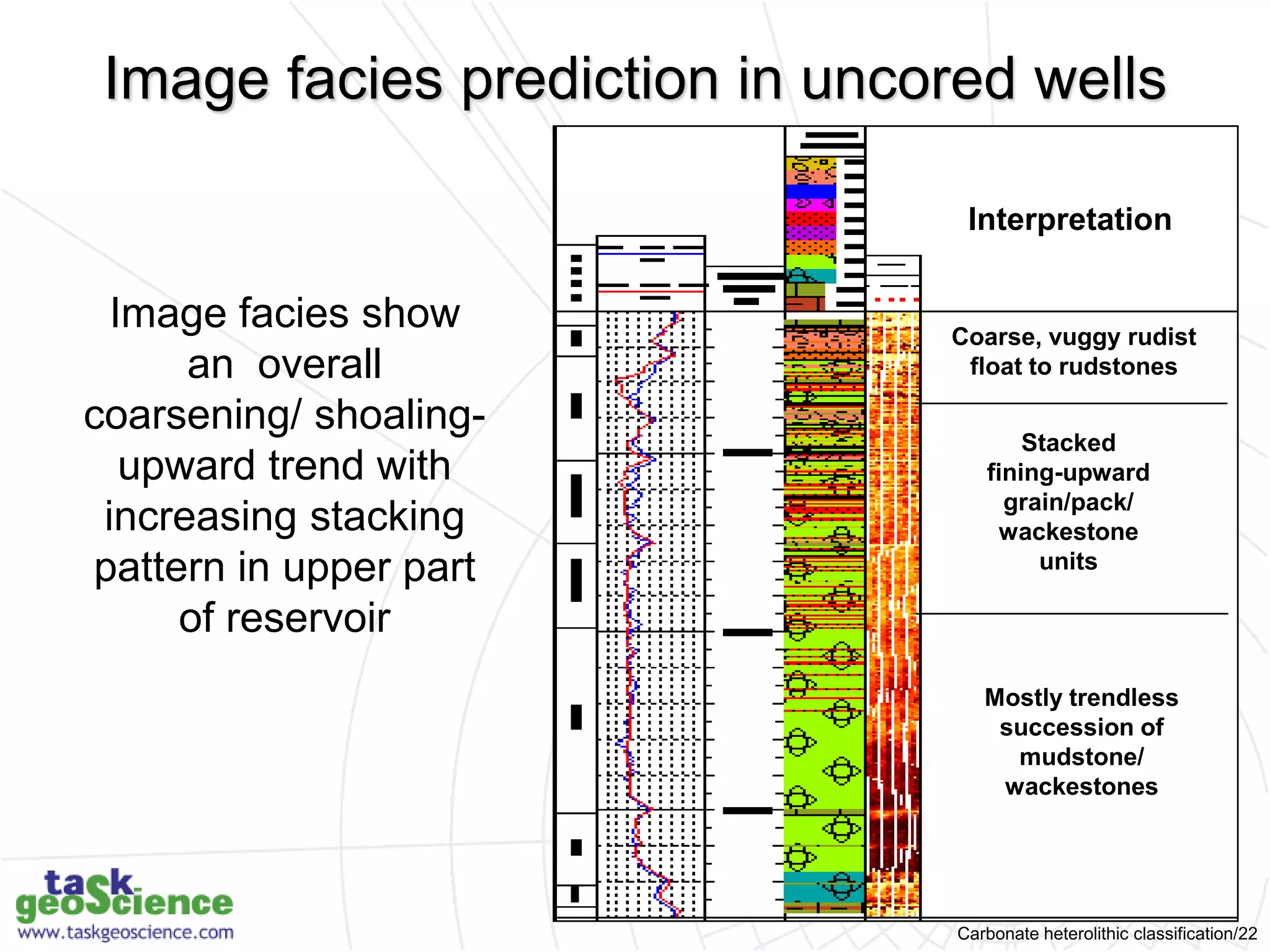 Image facies prediction in uncored wells

Image facies show an overall coarsening/ shoaling-upward trend with increasing stacking pattern in upper part of reservoir

Interpretation

Coarse, vuggy rudist float to rudstones

Stacked fining-upward grain/pack/ wackestone units

Mostly trendless succession of mudstone/ wackestones

task geoScience
www.taskgeoscience.com

Carbonate heterolithic classification/22